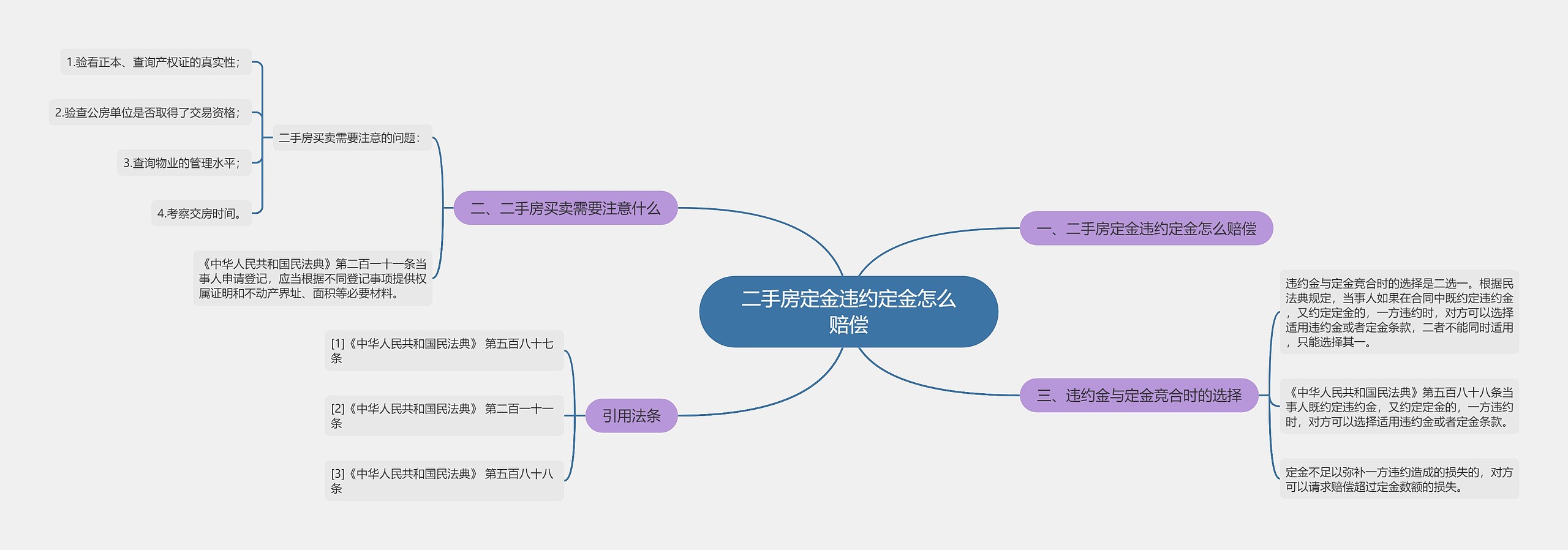 二手房定金违约定金怎么赔偿

一、二手房定金违约定金怎么赔偿

二、二手房买卖需要注意什么

二手房买卖需要注意的问题：

1.验看正本、查询产权证的真实性；

2.验查公房单位是否取得了交易资格；

3.查询物业的管理水平；

4.考察交房时间。

《中华人民共和国民法典》第二百一十一条当事人申请登记，应当根据不同登记事项提供权属证明和不动产界址、面积等必要材料。

三、违约金与定金竞合时的选择

违约金与定金竞合时的选择是二选一。根据民法典规定，当事人如果在合同中既约定违约金，又约定定金的，一方违约时，对方可以选择适用违约金或者定金条款，二者不能同时适用，只能选择其一。

《中华人民共和国民法典》第五百八十八条当事人既约定违约金，又约定定金的，一方违约时，对方可以选择适用违约金或者定金条款。

定金不足以弥补一方违约造成的损失的，对方可以请求赔偿超过定金数额的损失。

引用法条

[1]《中华人民共和国民法典》 第五百八十七条

[2]《中华人民共和国民法典》 第二百一十一条

[3]《中华人民共和国民法典》 第五百八十八条